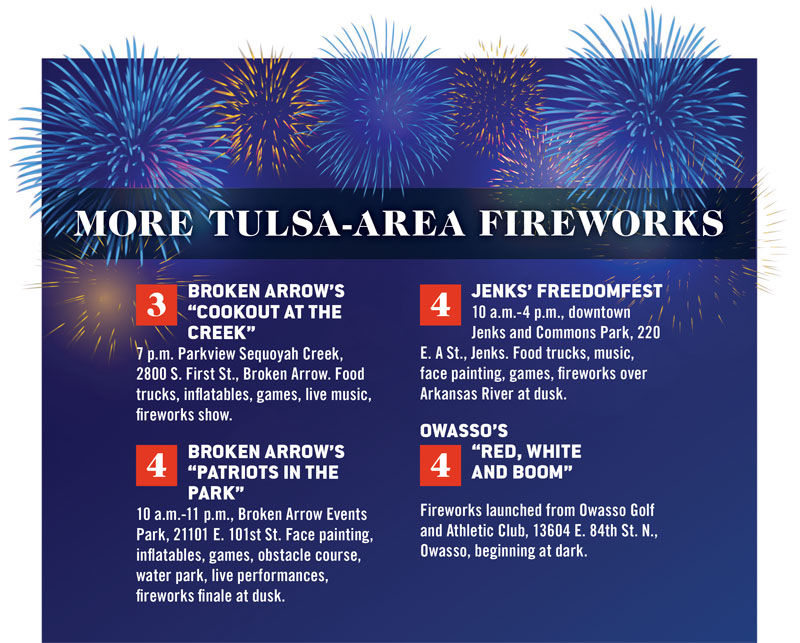 MORE TULSA-AREA FIREWORKS

3 BROKEN ARROW'S "COOKOUT AT THE CREEK"
7 p.m. Parkview Sequoyah Creek, 2800 S. First St., Broken Arrow. Food trucks, inflatables, games, live music, fireworks show.

4 BROKEN ARROW'S "PATRIOTS IN THE PARK"
10 a.m.-11 p.m., Broken Arrow Events Park, 21101 E. 101st St. Face painting, inflatables, games, obstacle course, water park, live performances, fireworks finale at dusk.

4 JENKS' FREEDOMFEST
10 a.m.-4 p.m., downtown Jenks and Commons Park, 220 E. A St., Jenks. Food trucks, music, face painting, games, fireworks over Arkansas River at dusk.

OWASSO'S
4 "RED, WHITE AND BOOM"

Fireworks launched from Owasso Golf and Athletic Club, 13604 E. 84th St. N., Owasso, beginning at dark.